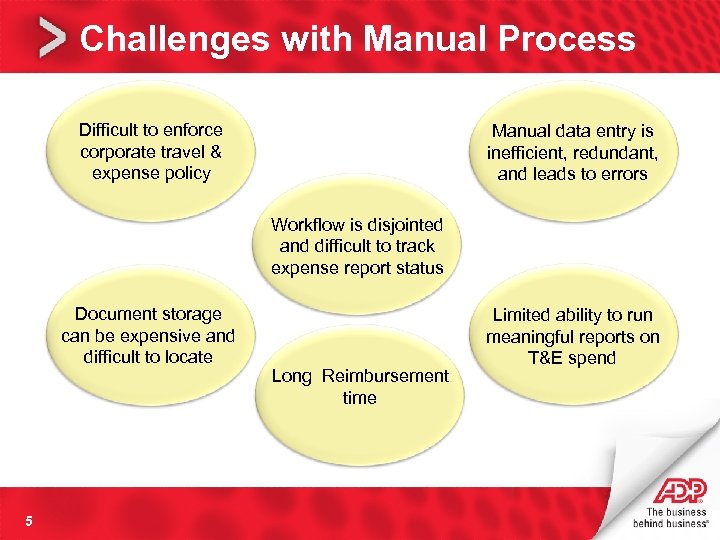 Challenges with Manual Process

Difficult to enforce corporate travel & expense policy

Manual data entry is inefficient, redundant, and leads to errors

Workflow is disjointed and difficult to track expense report status

Document storage can be expensive and difficult to locate

Limited ability to run meaningful reports on T&E spend

Long Reimbursement time

5

ADP

The business behind business®